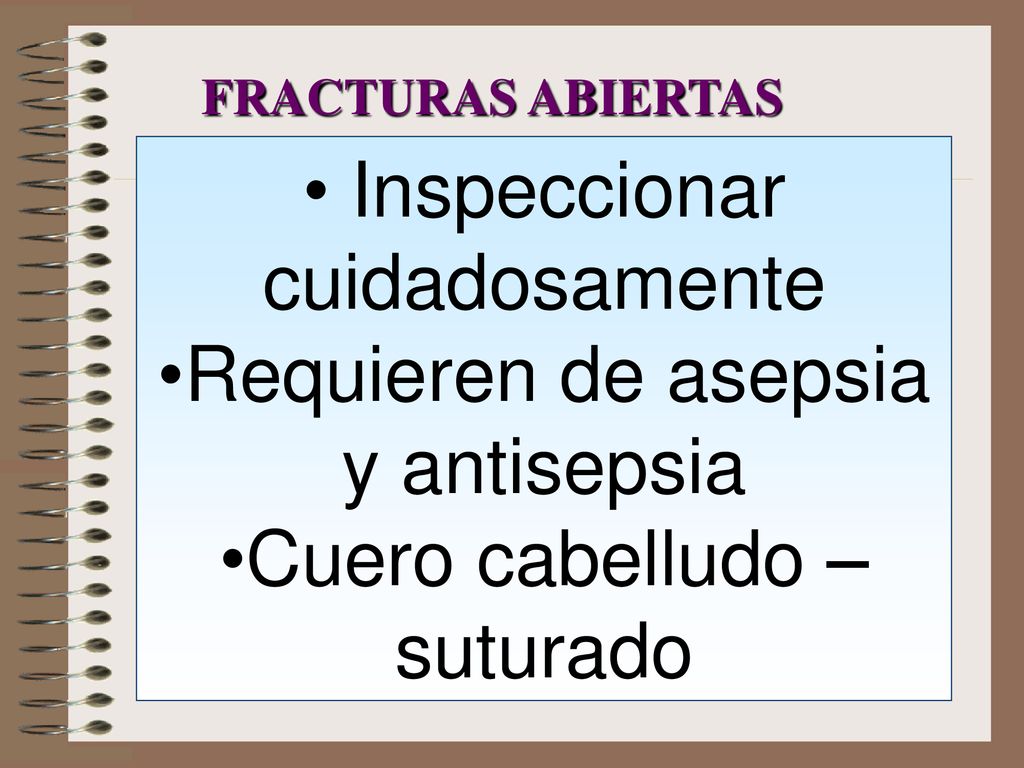 FRACTURAS ABIERTAS

• Inspeccionar cuidadosamente
•Requieren de asepsia y antisepsia
•Cuero cabelludo – suturado